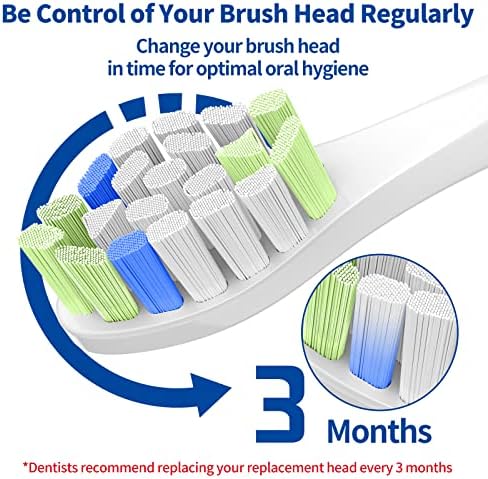 Be Control of Your Brush Head Regularly

Change your brush head in time for optimal oral hygiene

3 Months

*Dentists recommend replacing your replacement head every 3 months